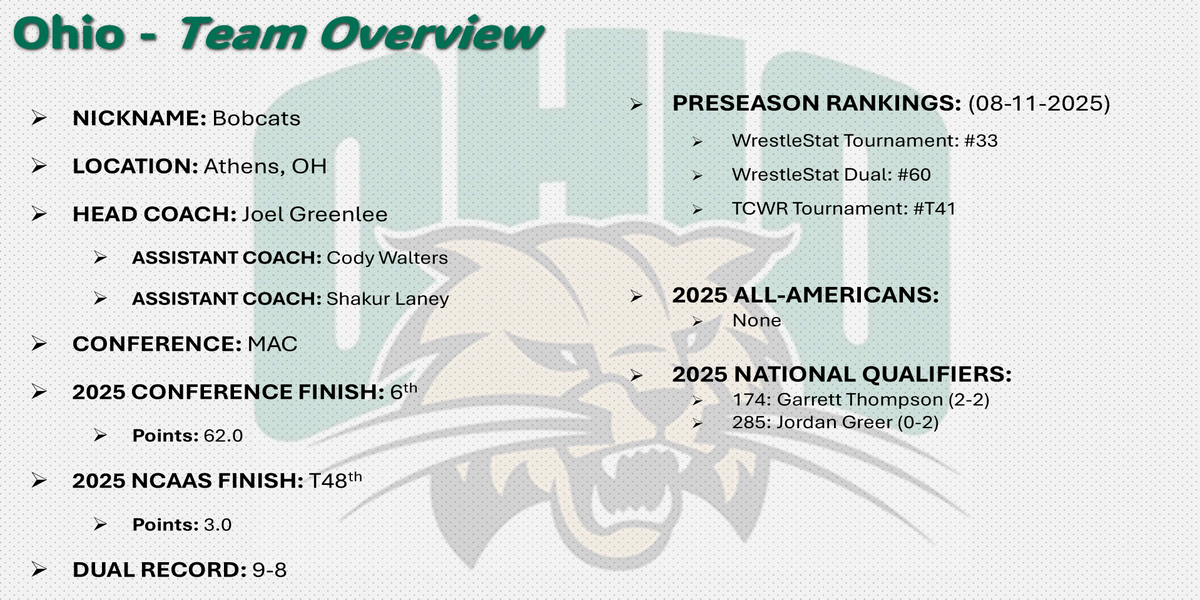 Ohio - Team Overview

➢ NICKNAME: Bobcats

➢ LOCATION: Athens, OH

➢ HEAD COACH: Joel Greenlee

➢ ASSISTANT COACH: Cody Walters

➢ ASSISTANT COACH: Shakur Laney

➢ CONFERENCE: MAC

➢ 2025 CONFERENCE FINISH: 6th

➢ Points: 62.0

➢ 2025 NCAAS FINISH: T48th

➢ Points: 3.0

➢ DUAL RECORD: 9-8

➢ PRESEASON RANKINGS: (08-11-2025)

➢ WrestleStat Tournament: #33

➢ WrestleStat Dual: #60

➢ TCWR Tournament: #T41

➢ 2025 ALL-AMERICANS:

➢ None

➢ 2025 NATIONAL QUALIFIERS:

➢ 174: Garrett Thompson (2-2)

➢ 285: Jordan Greer (0-2)

OHIO